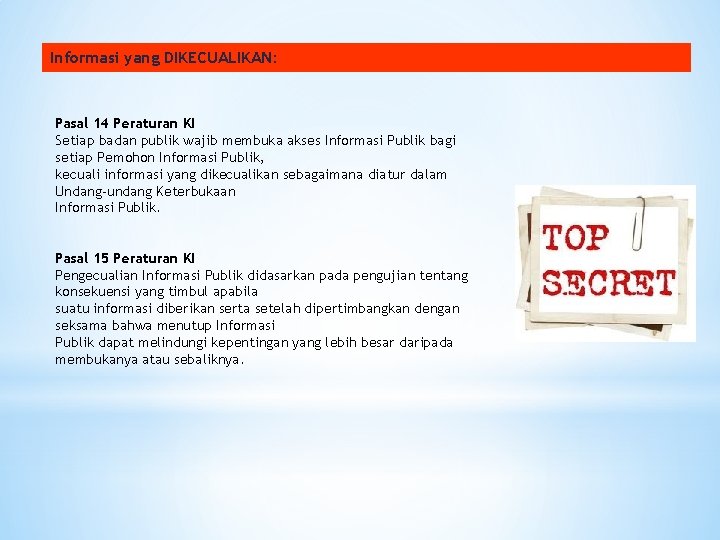 Informasi yang DIKECUALIKAN:

Pasal 14 Peraturan KI
Setiap badan publik wajib membuka akses Informasi Publik bagi setiap Pemohon Informasi Publik,
kecuali informasi yang dikecualikan sebagaimana diatur dalam Undang-undang Keterbukaan
Informasi Publik.

Pasal 15 Peraturan KI
Pengecualian Informasi Publik didasarkan pada pengujian tentang konsekuensi yang timbul apabila
suatu informasi diberikan serta setelah dipertimbangkan dengan seksama bahwa menutup Informasi
Publik dapat melindungi kepentingan yang lebih besar daripada membukanya atau sebaliknya.

TOP SECRET